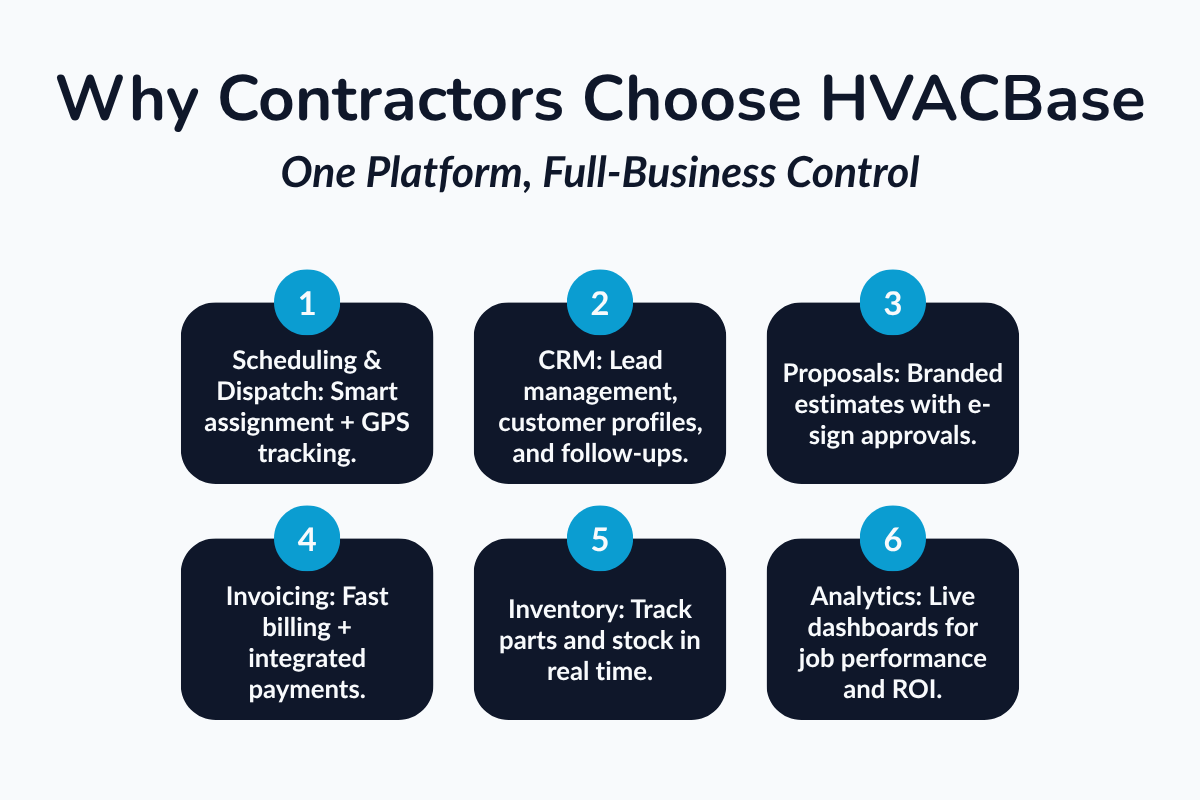 Why Contractors Choose HVACBase

One Platform, Full-Business Control

1

Scheduling & Dispatch: Smart assignment + GPS tracking.

2

CRM: Lead management, customer profiles, and follow-ups.

3

Proposals: Branded estimates with e-sign approvals.

4

Invoicing: Fast billing + integrated payments.

5

Inventory: Track parts and stock in real time.

6

Analytics: Live dashboards for job performance and ROI.